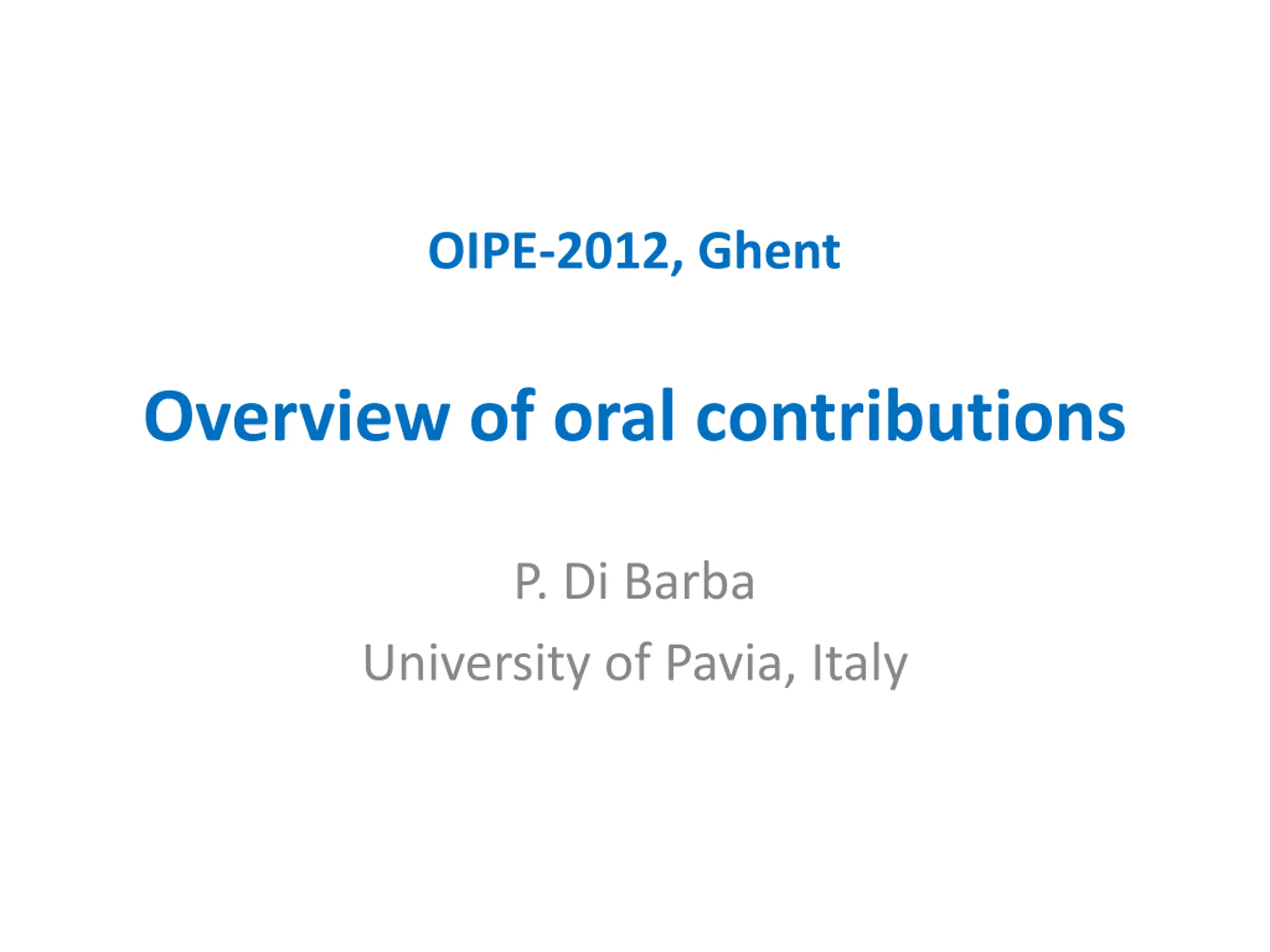 OIPE-2012, Ghent

Overview of oral contributions

P. Di Barba

University of Pavia, Italy